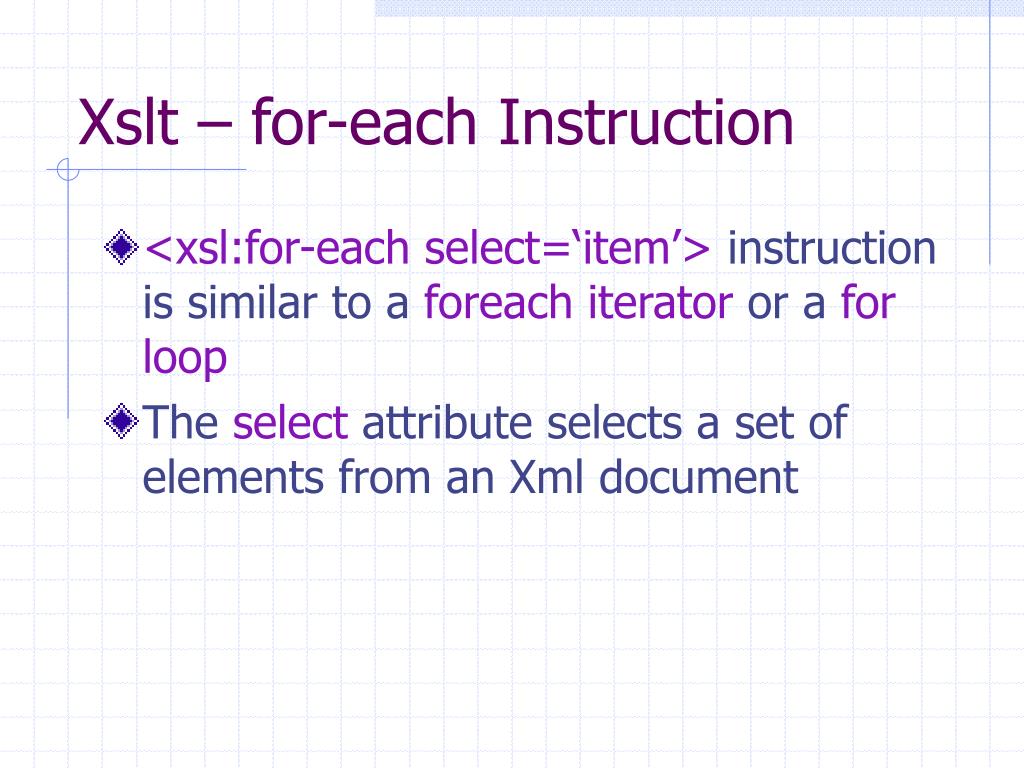 Xslt – for-each Instruction

<xsl:for-each select=‘item’> instruction is similar to a foreach iterator or a for loop

The select attribute selects a set of elements from an Xml document